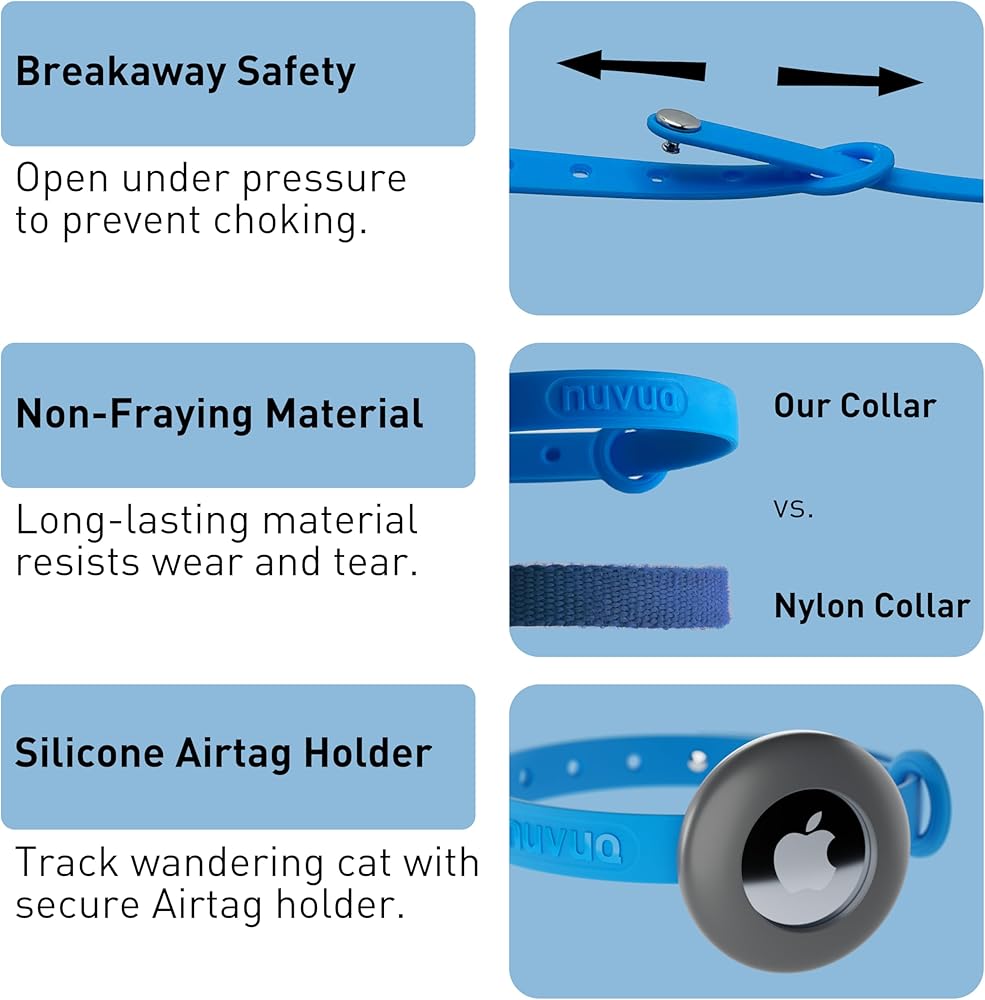 Breakaway Safety

Open under pressure to prevent choking.

Non-Fraying Material

Long-lasting material resists wear and tear.

nuvuq

Our Collar

vs.

Nylon Collar

Silicone Airtag Holder

Track wandering cat with secure Airtag holder.

nuvuq